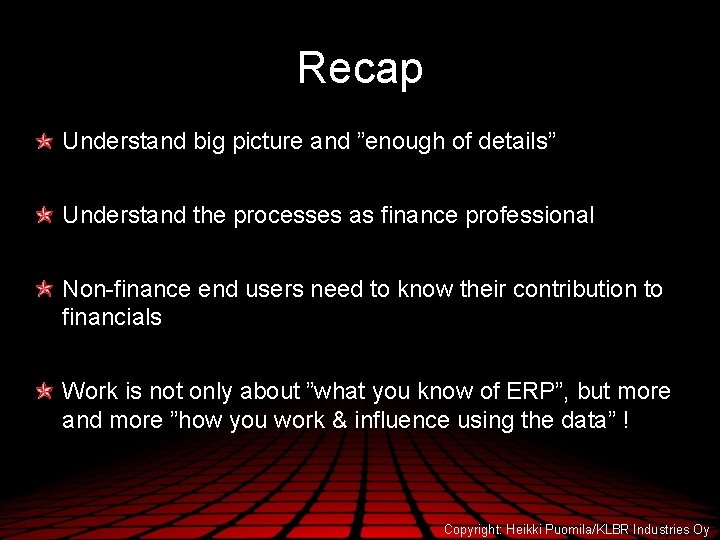 Recap

Understand big picture and ”enough of details”

Understand the processes as finance professional

Non-finance end users need to know their contribution to financials

Work is not only about ”what you know of ERP”, but more and more ”how you work & influence using the data” !

Copyright: Heikki Puomila/KLBR Industries Oy